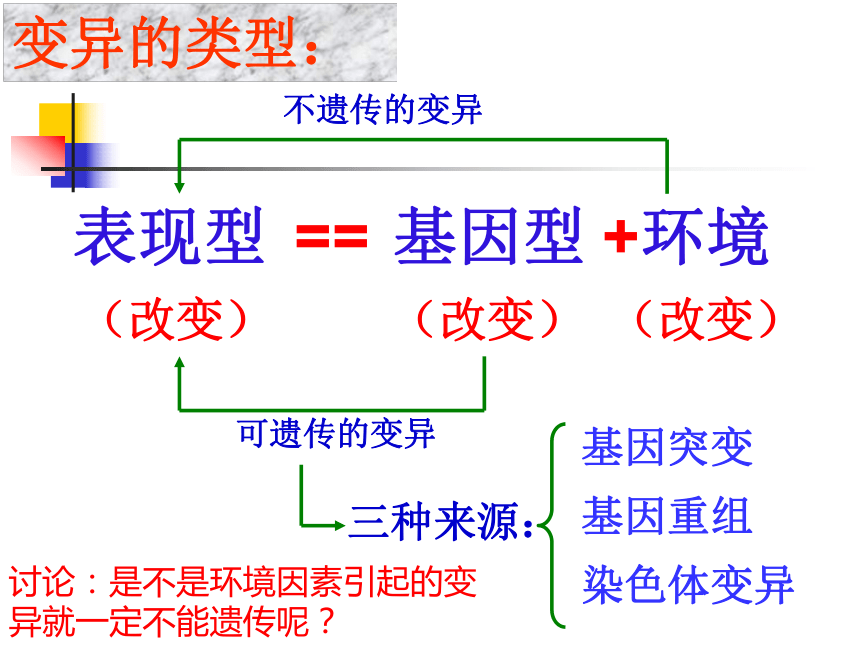 变异的类型：

不遗传的变异

表现型 == 基因型 +环境

（改变） （改变） （改变）

可遗传的变异

三种来源：

基因突变

基因重组

染色体变异

讨论：是不是环境因素引起的变异就一定不能遗传呢？